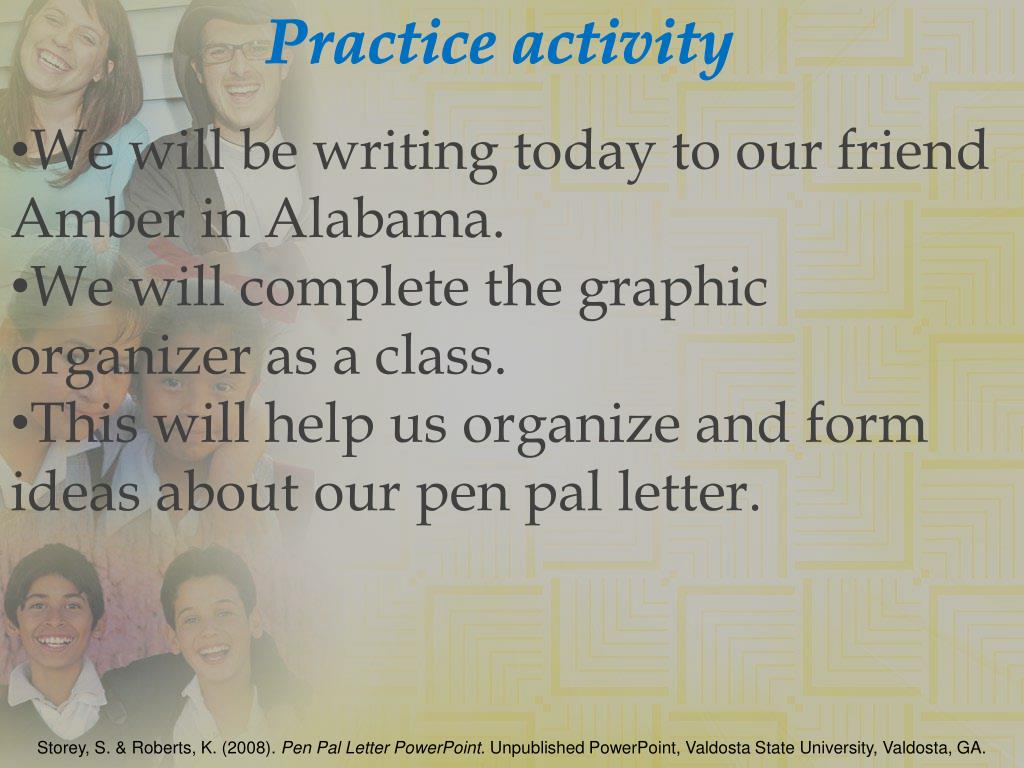 Practice activity

•We will be writing today to our friend Amber in Alabama.
•We will complete the graphic organizer as a class.
•This will help us organize and form ideas about our pen pal letter.

Storey, S. & Roberts, K. (2008). Pen Pal Letter PowerPoint. Unpublished PowerPoint, Valdosta State University, Valdosta, GA.